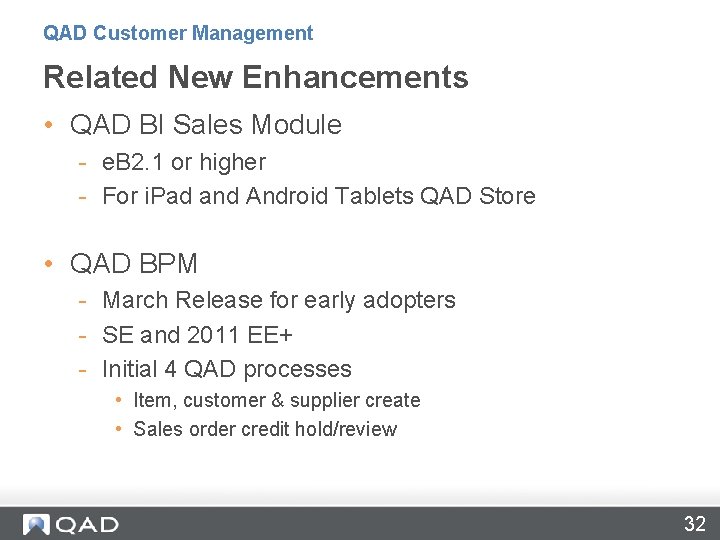 QAD Customer Management

Related New Enhancements

• QAD BI Sales Module
  - eB2.1 or higher
  - For iPad and Android Tablets QAD Store

• QAD BPM
  - March Release for early adopters
  - SE and 2011 EE+
  - Initial 4 QAD processes
    • Item, customer & supplier create
    • Sales order credit hold/review

QAD

32